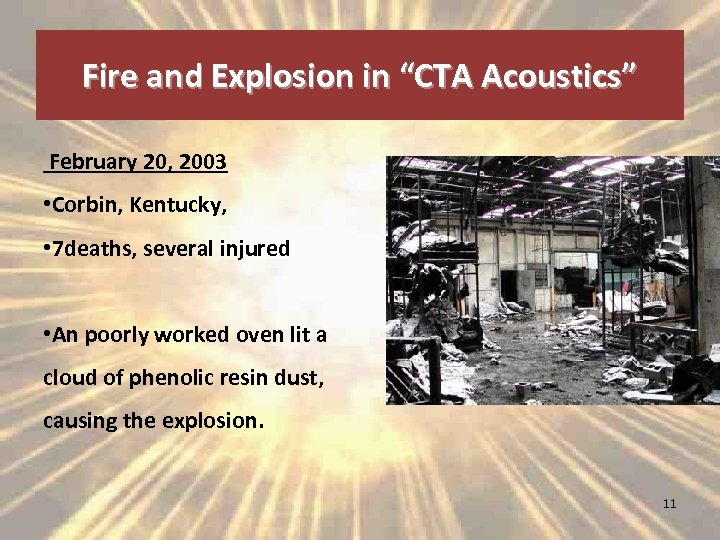 Fire and Explosion in “CTA Acoustics”

February 20, 2003

•Corbin, Kentucky,

•7deaths, several injured

•An poorly worked oven lit a cloud of phenolic resin dust, causing the explosion.

11